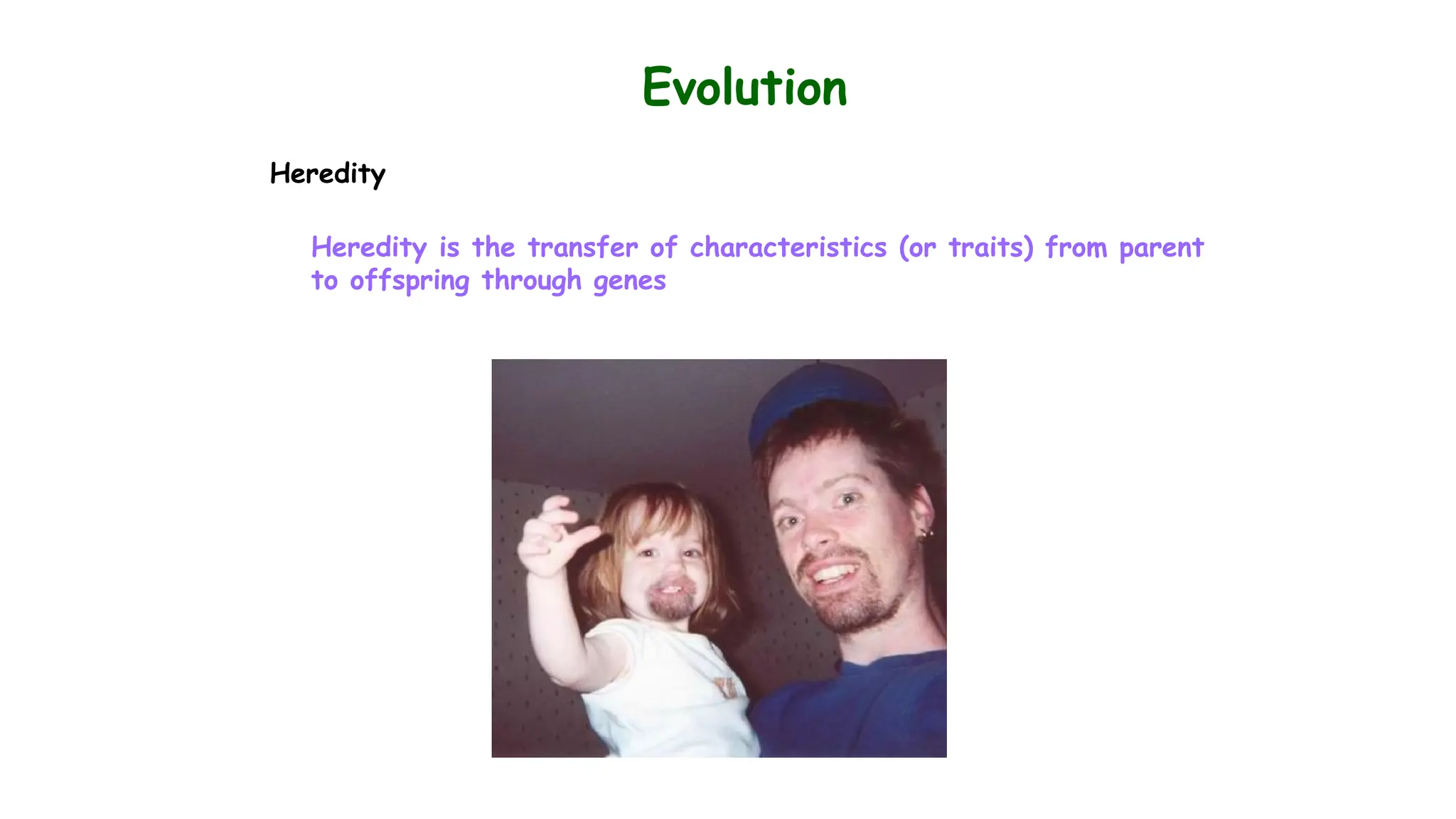 Evolution

Heredity

Heredity is the transfer of characteristics (or traits) from parent to offspring through genes